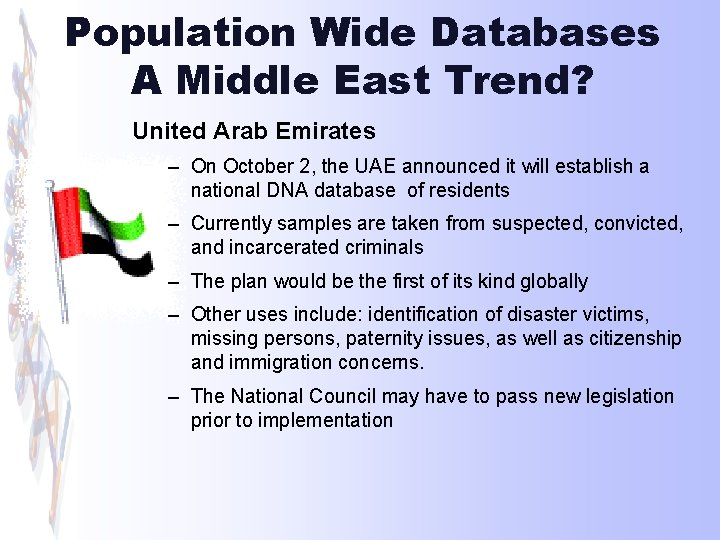 Population Wide Databases
A Middle East Trend?

United Arab Emirates

– On October 2, the UAE announced it will establish a national DNA database of residents

– Currently samples are taken from suspected, convicted, and incarcerated criminals

– The plan would be the first of its kind globally

– Other uses include: identification of disaster victims, missing persons, paternity issues, as well as citizenship and immigration concerns.

– The National Council may have to pass new legislation prior to implementation